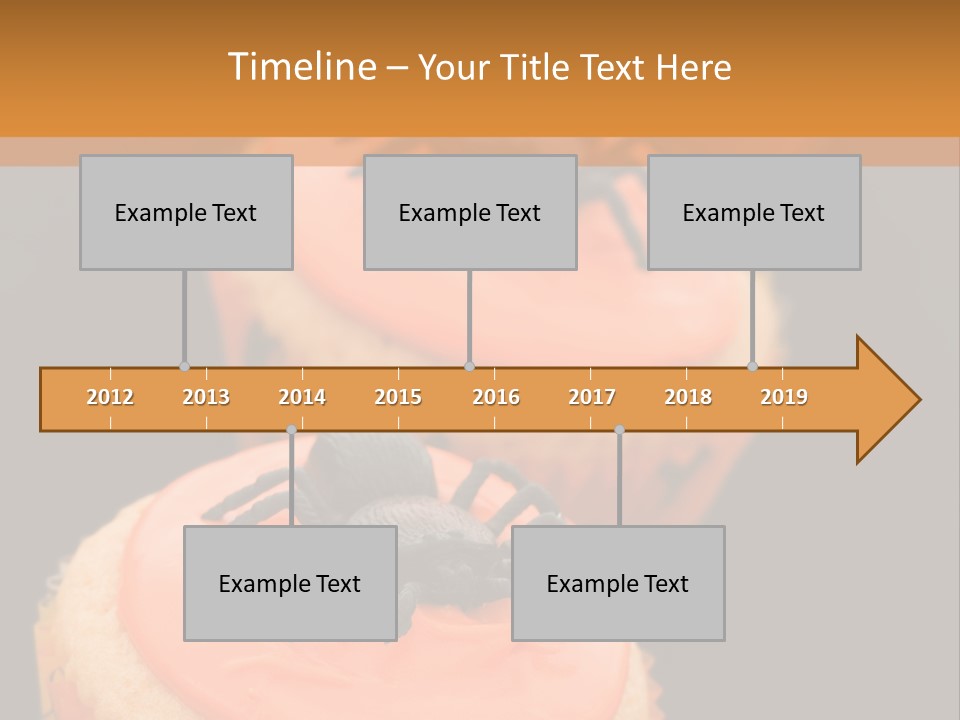 Timeline – Your Title Text Here

Example Text

Example Text

Example Text

2012 2013 2014 2015 2016 2017 2018 2019

Example Text

Example Text